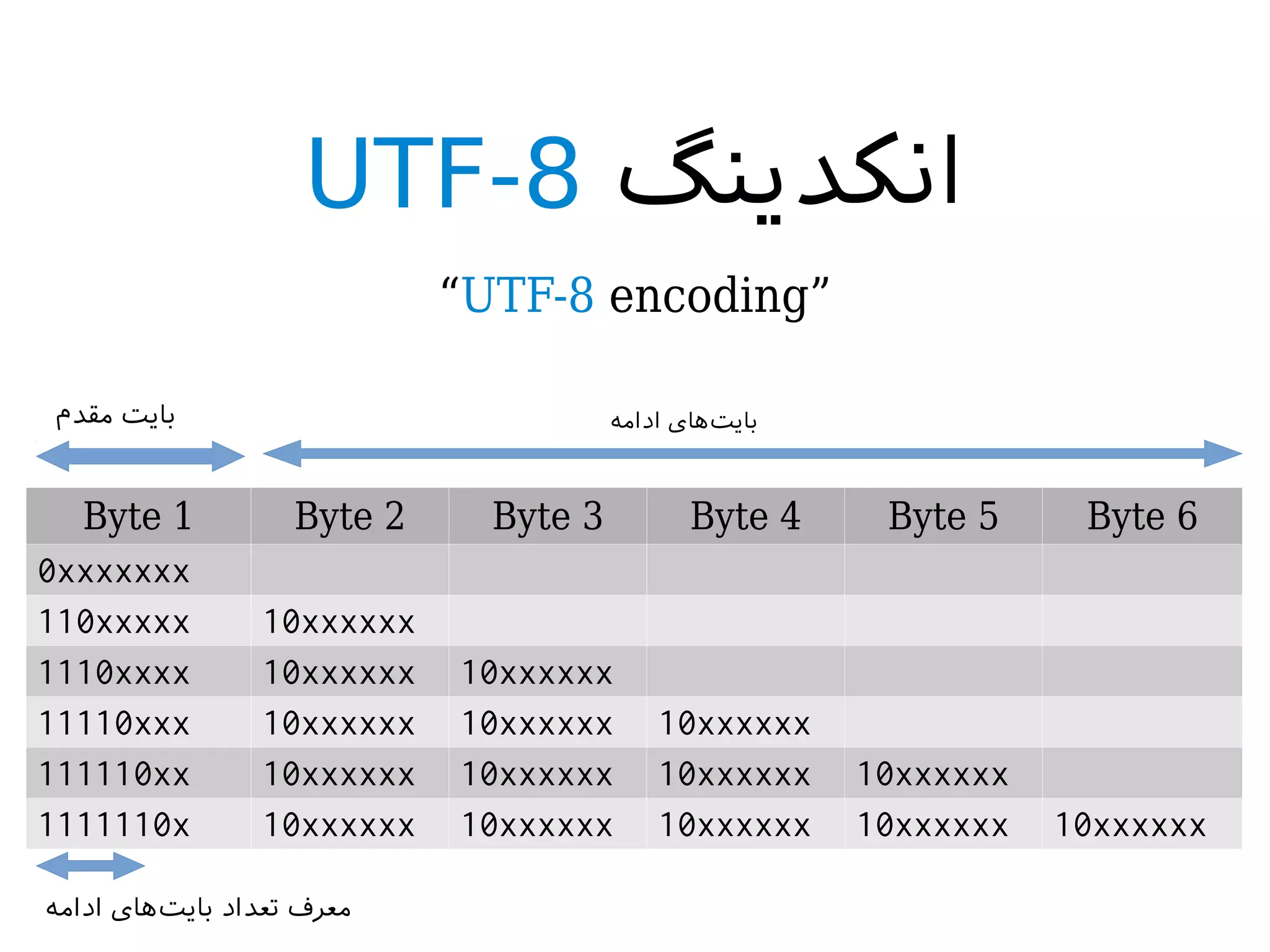 انکدینگ UTF-8

“UTF-8 encoding”

بایت مقدم

بایت‌های ادامه

| Byte 1 | Byte 2 | Byte 3 | Byte 4 | Byte 5 | Byte 6 |
|---|---|---|---|---|---|
| 0xxxxxxx | | | | | |
| 110xxxxx | 10xxxxxx | | | | |
| 1110xxxx | 10xxxxxx | 10xxxxxx | | | |
| 11110xxx | 10xxxxxx | 10xxxxxx | 10xxxxxx | | |
| 111110xx | 10xxxxxx | 10xxxxxx | 10xxxxxx | 10xxxxxx | |
| 1111110x | 10xxxxxx | 10xxxxxx | 10xxxxxx | 10xxxxxx | 10xxxxxx |

معرف تعداد بایت‌های ادامه